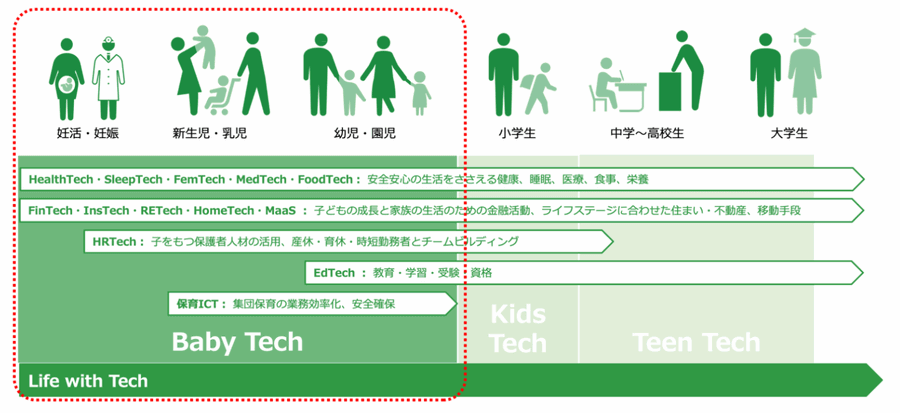 妊活・妊娠 新生児・乳児 幼児・園児 小学生 中学～高校生 大学生

HealthTech・SleepTech・FemTech・MedTech・FoodTech： 安全安心の生活をささえる健康、睡眠、医療、食事、栄養

FinTech・InsTech・RETech・HomeTech・MaaS ： 子どもの成長と家族の生活のための金融活動、ライフステージに合わせた住まい・不動産、移動手段

HRTech： 子をもつ保護者人材の活用、産休・育休・時短勤務者とチームビルディング

EdTech ： 教育・学習・受験・資格

保育ICT： 集団保育の業務効率化、安全確保

Baby Tech

Kids Tech

Teen Tech

Life with Tech